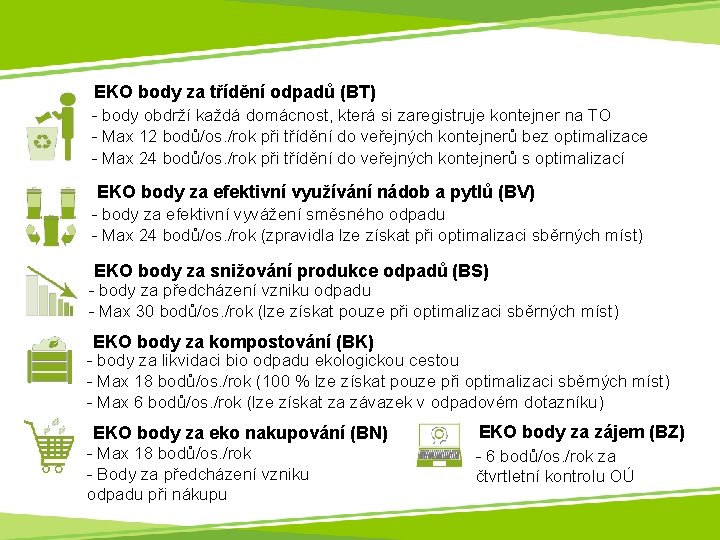 EKO body za třídění odpadů (BT)
- body obdrží každá domácnost, která si zaregistruje kontejner na TO
- Max 12 bodů/os./rok při třídění do veřejných kontejnerů bez optimalizace
- Max 24 bodů/os./rok při třídění do veřejných kontejnerů s optimalizací

EKO body za efektivní využívání nádob a pytlů (BV)
- body za efektivní vyvážení směsného odpadu
- Max 24 bodů/os./rok (zpravidla lze získat při optimalizaci sběrných míst)

EKO body za snižování produkce odpadů (BS)
- body za předcházení vzniku odpadu
- Max 30 bodů/os./rok (lze získat pouze při optimalizaci sběrných míst)

EKO body za kompostování (BK)
- body za likvidaci bio odpadu ekologickou cestou
- Max 18 bodů/os./rok (100 % lze získat pouze při optimalizaci sběrných míst)
- Max 6 bodů/os./rok (lze získat za závazek v odpadovém dotazníku)

EKO body za eko nakupování (BN)
- Max 18 bodů/os./rok
- Body za předcházení vzniku odpadu při nákupu

EKO body za zájem (BZ)
- 6 bodů/os./rok za čtvrtletní kontrolu OÚ